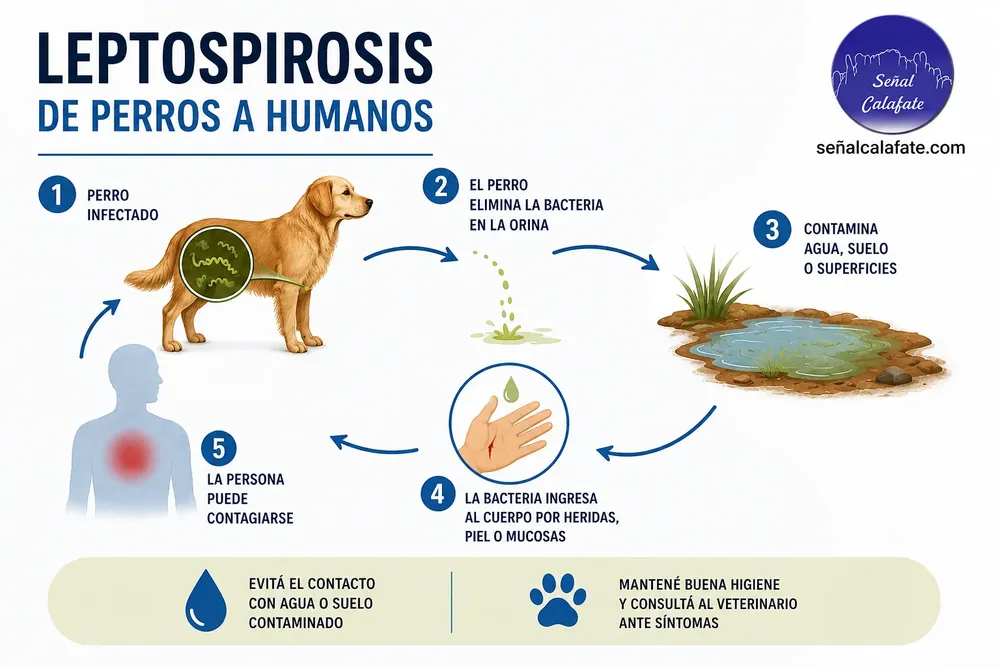 LEPTOSPIROSIS
DE PERROS A HUMANOS

Señal Calafate
señalcalafate.com

1 PERRO INFECTADO

2 EL PERRO ELIMINA LA BACTERIA EN LA ORINA

3 CONTAMINA AGUA, SUELO O SUPERFICIES

4 LA BACTERIA INGRESA AL CUERPO POR HERIDAS, PIEL O MUCOSAS

5 LA PERSONA PUEDE CONTAGIARSE

EVITÁ EL CONTACTO CON AGUA O SUELO CONTAMINADO

MANTENÉ BUENA HIGIENE Y CONSULTÁ AL VETERINARIO ANTE SÍNTOMAS